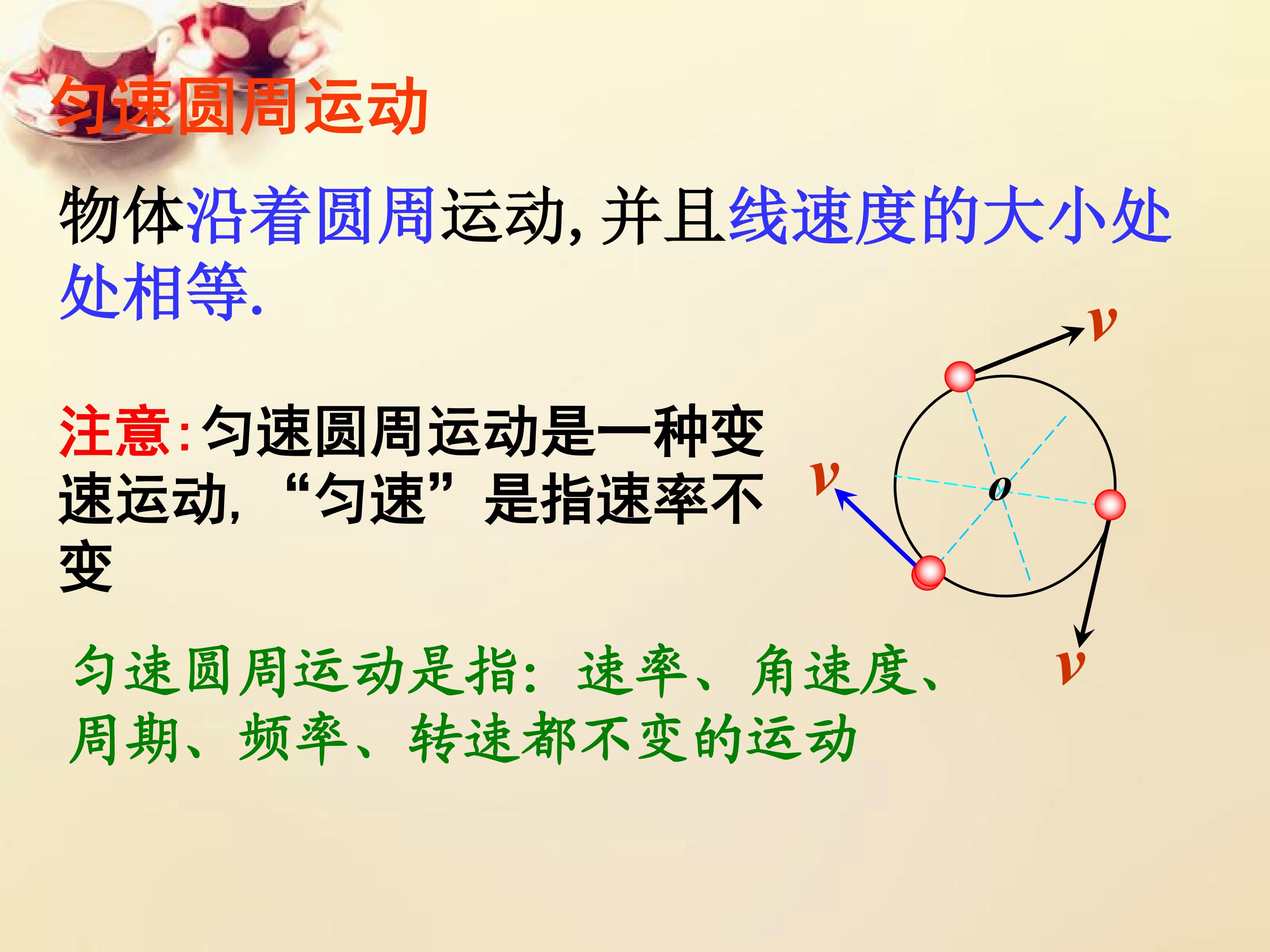 匀速圆周运动

物体沿着圆周运动,并且线速度的大小处处相等.

注意:匀速圆周运动是一种变速运动,“匀速”是指速率不变

v

v

o

v

匀速圆周运动是指:速率、角速度、周期、频率、转速都不变的运动